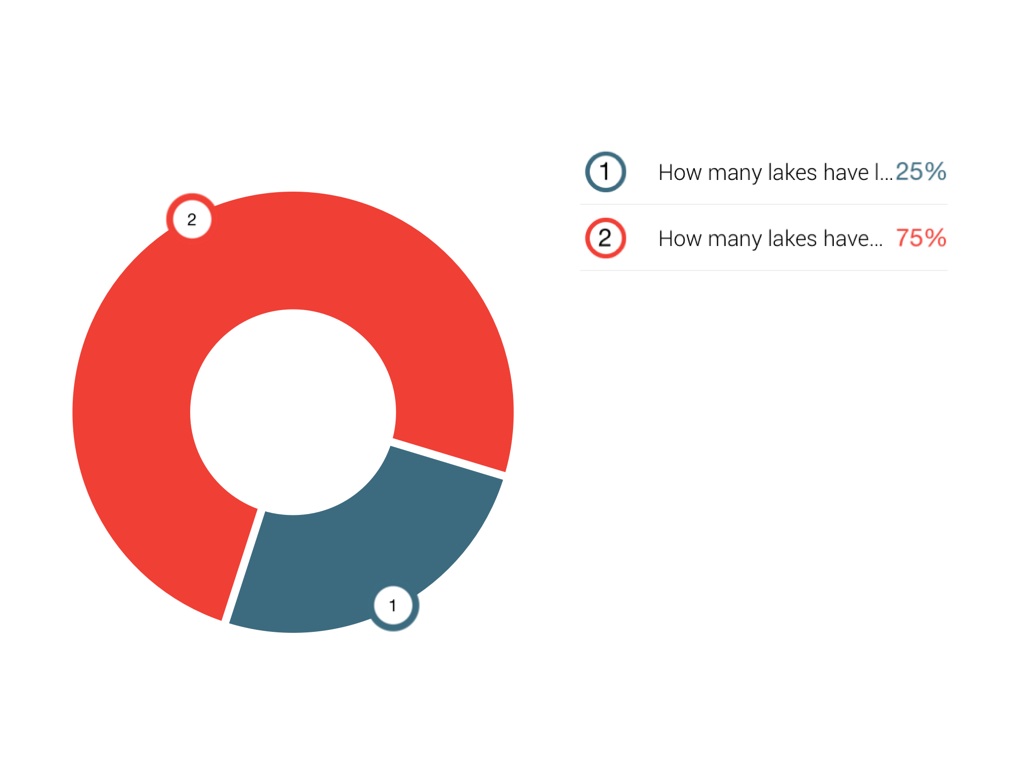 2

1

1 How many lakes have l… 25%

2 How many lakes have… 75%